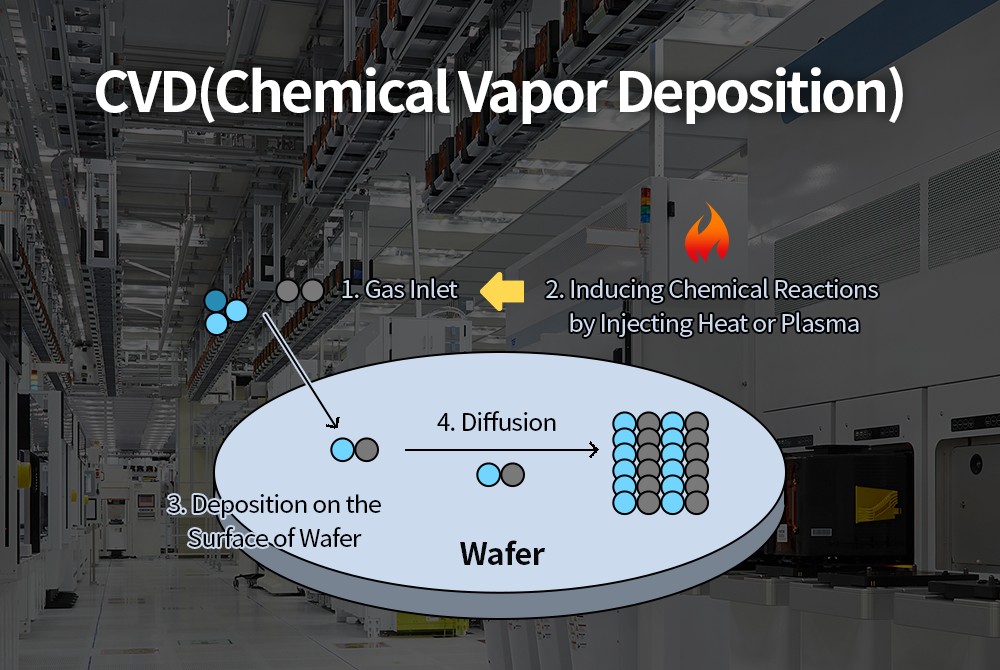 CVD(Chemical Vapor Deposition)

1. Gas Inlet

2. Inducing Chemical Reactions by Injecting Heat or Plasma

4. Diffusion

3. Deposition on the Surface of Wafer

Wafer